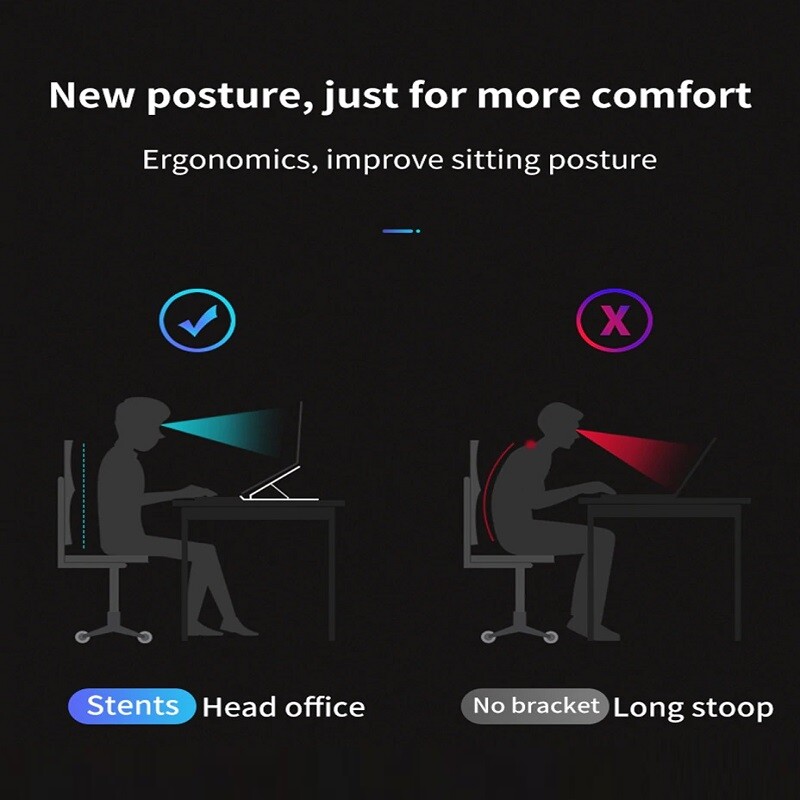 New posture, just for more comfort

Ergonomics, improve sitting posture

X

Stents Head office

No bracket Long stoop